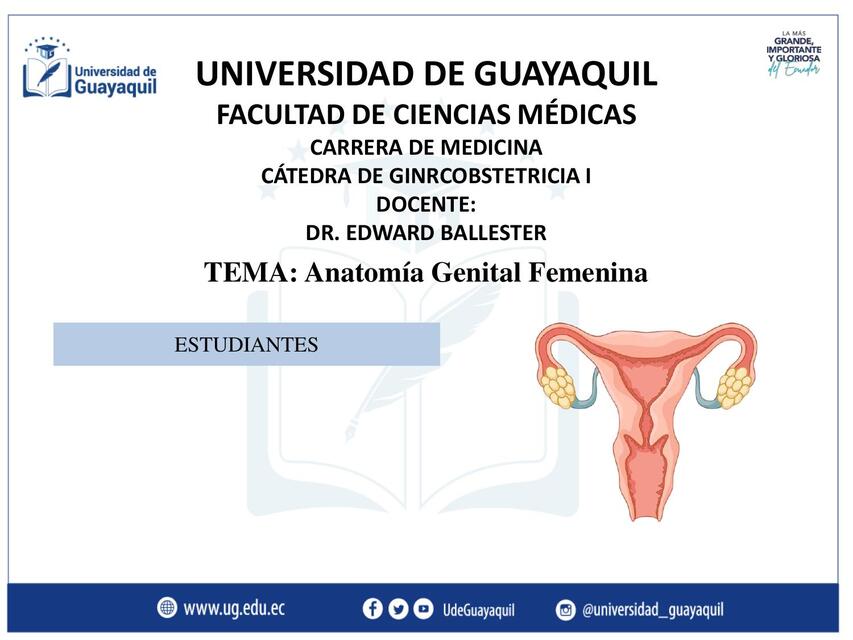 Universidad de Guayaquil

LA MÁS GRANDE, IMPORTANTE Y GLORIOSA del Ecuador

UNIVERSIDAD DE GUAYAQUIL
FACULTAD DE CIENCIAS MÉDICAS
CARRERA DE MEDICINA
CÁTEDRA DE GINRCOBSTETRICIA I
DOCENTE:
DR. EDWARD BALLESTER

TEMA: Anatomía Genital Femenina

ESTUDIANTES

www.ug.edu.ec UdeGuayaquil @universidad_guayaquil